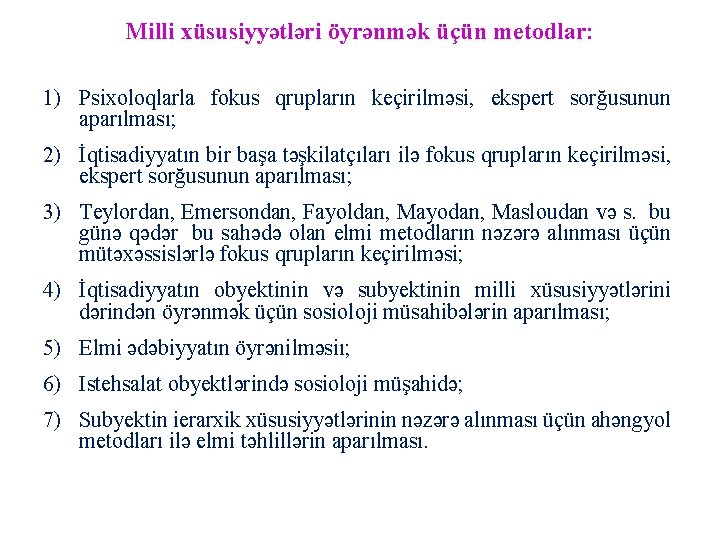 Milli xüsusiyyətləri öyrənmək üçün metodlar:

1) Psixoloqlarla fokus qrupların keçirilməsi, ekspert sorğusunun aparılması;

2) İqtisadiyyatın bir başa təşkilatçıları ilə fokus qrupların keçirilməsi, ekspert sorğusunun aparılması;

3) Teylordan, Emersondan, Fayoldan, Mayodan, Masloudan və s. bu günə qədər bu sahədə olan elmi metodların nəzərə alınması üçün mütəxəssislərlə fokus qrupların keçirilməsi;

4) İqtisadiyyatın obyektinin və subyektinin milli xüsusiyyətlərini dərindən öyrənmək üçün sosioloji müsahibələrin aparılması;

5) Elmi ədəbiyyatın öyrənilməsiı;

6) Istehsalat obyektlərində sosioloji müşahidə;

7) Subyektin ierarxik xüsusiyyətlərinin nəzərə alınması üçün ahəngyol metodları ilə elmi təhlillərin aparılması.